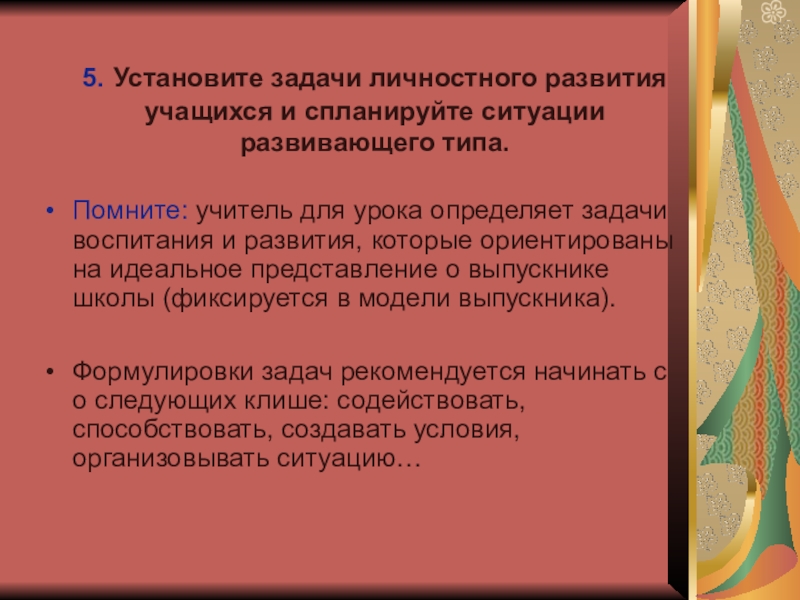 5. Установите задачи личностного развития учащихся и спланируйте ситуации развивающего типа.

• Помните: учитель для урока определяет задачи воспитания и развития, которые ориентированы на идеальное представление о выпускнике школы (фиксируется в модели выпускника).

• Формулировки задач рекомендуется начинать с о следующих клише: содействовать, способствовать, создавать условия, организовывать ситуацию…